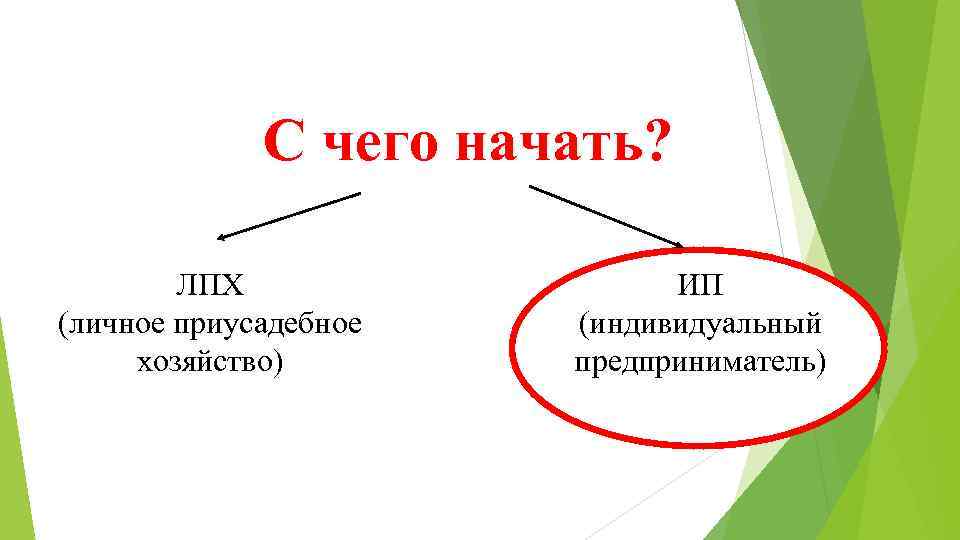 С чего начать?

ЛПХ
(личное приусадебное хозяйство)

ИП
(индивидуальный предприниматель)